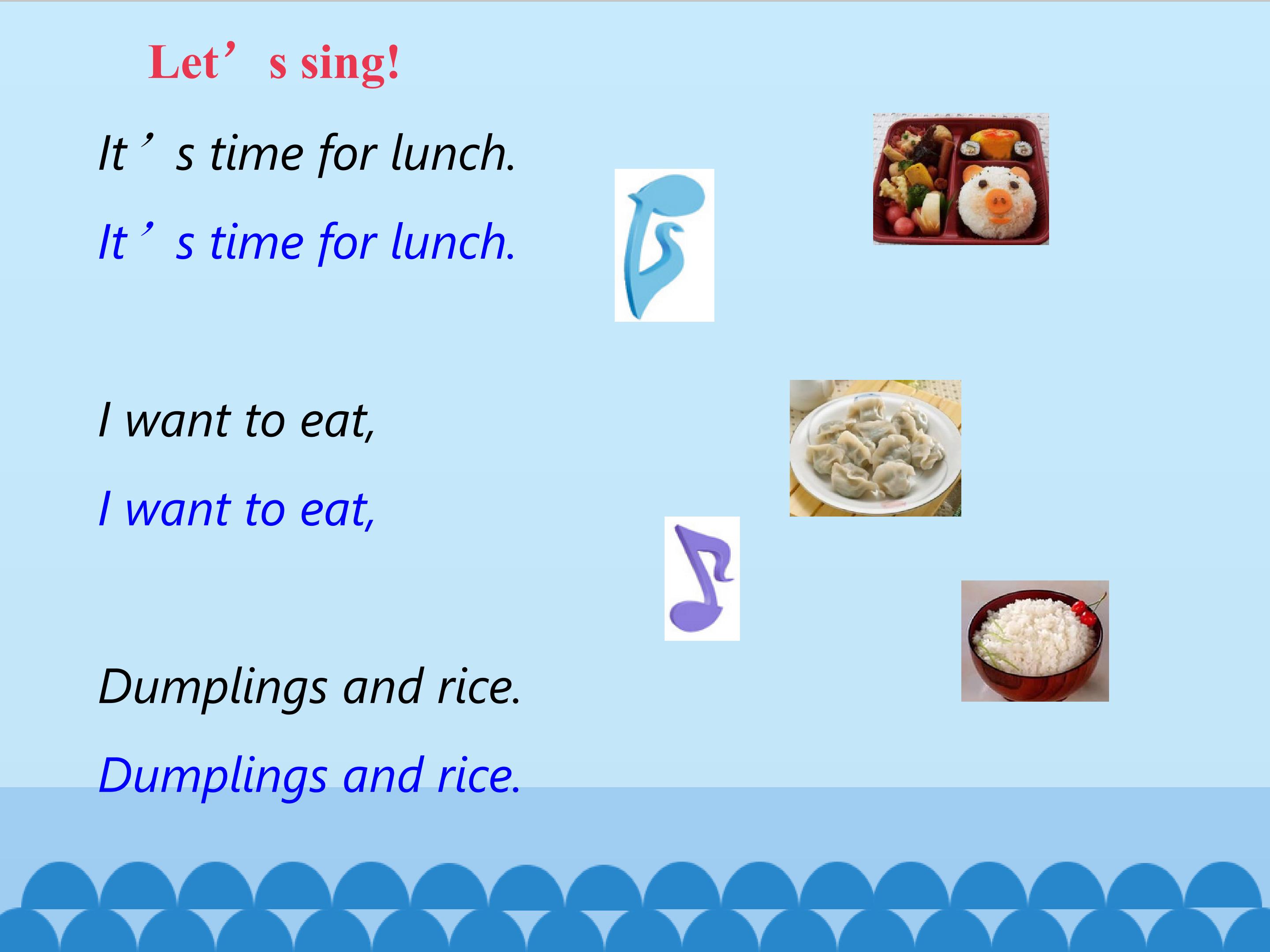 Let’s sing!

It’s time for lunch.

It’s time for lunch.

I want to eat,

I want to eat,

Dumplings and rice.

Dumplings and rice.